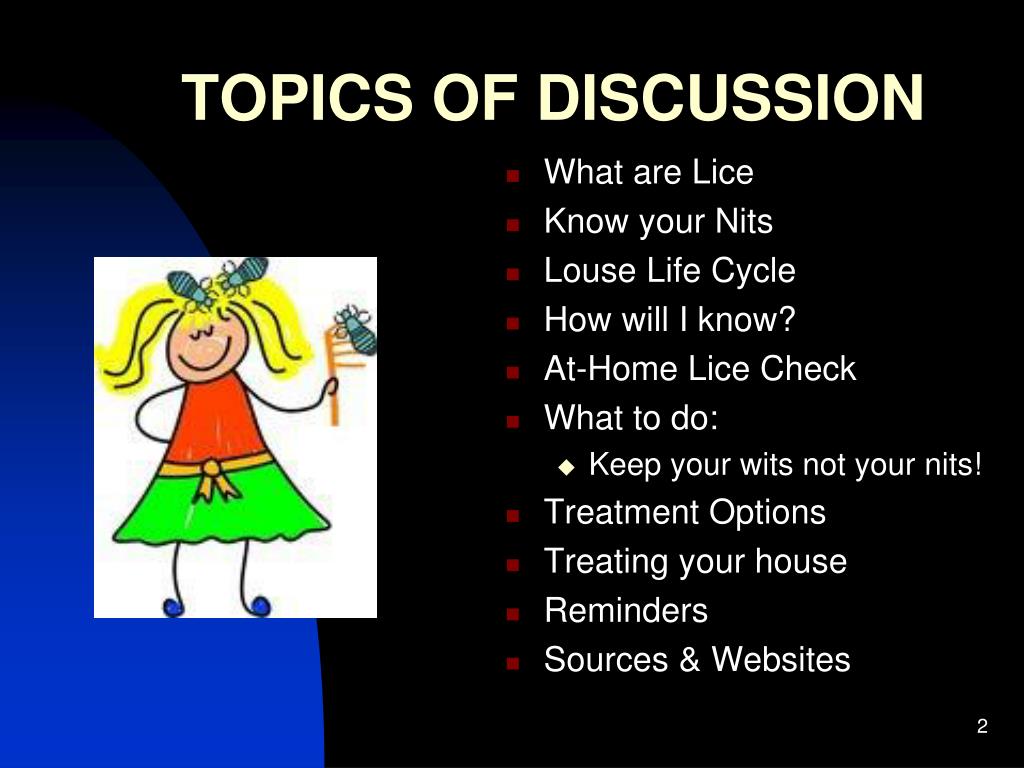 TOPICS OF DISCUSSION

- What are Lice
- Know your Nits
- Louse Life Cycle
- How will I know?
- At-Home Lice Check
- What to do:
  - Keep your wits not your nits!
- Treatment Options
- Treating your house
- Reminders
- Sources & Websites

2